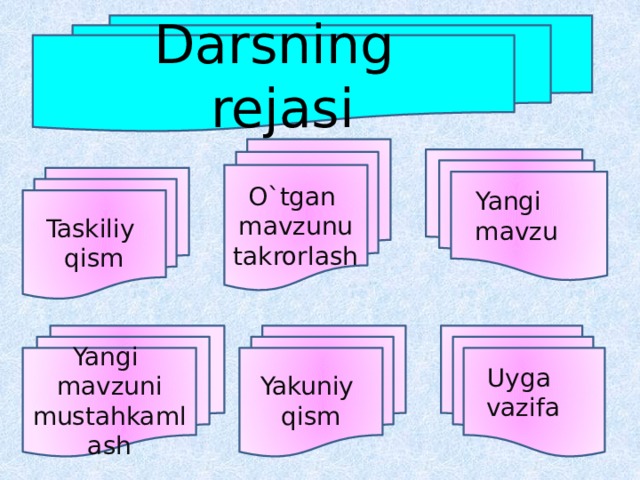 Darsning rejasi

Taskiliy qism

O`tgan mavzunu takrorlash

Yangi mavzu

Yangi mavzuni mustahkamlash

Yakuniy qism

Uyga vazifa